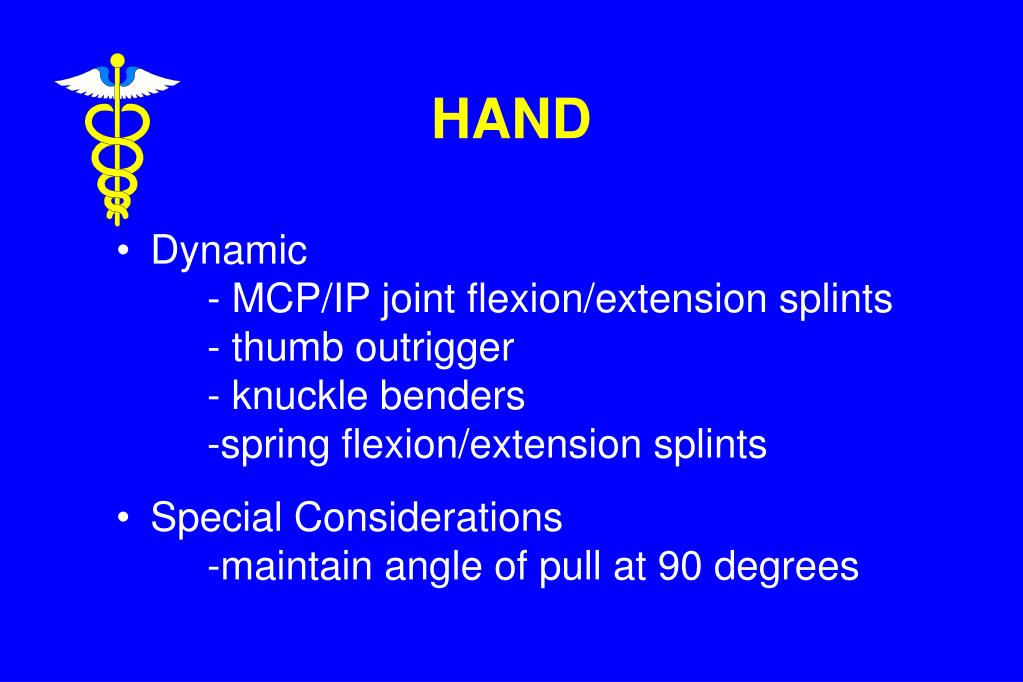 HAND

• Dynamic
- MCP/IP joint flexion/extension splints
- thumb outrigger
- knuckle benders
-spring flexion/extension splints

• Special Considerations
-maintain angle of pull at 90 degrees